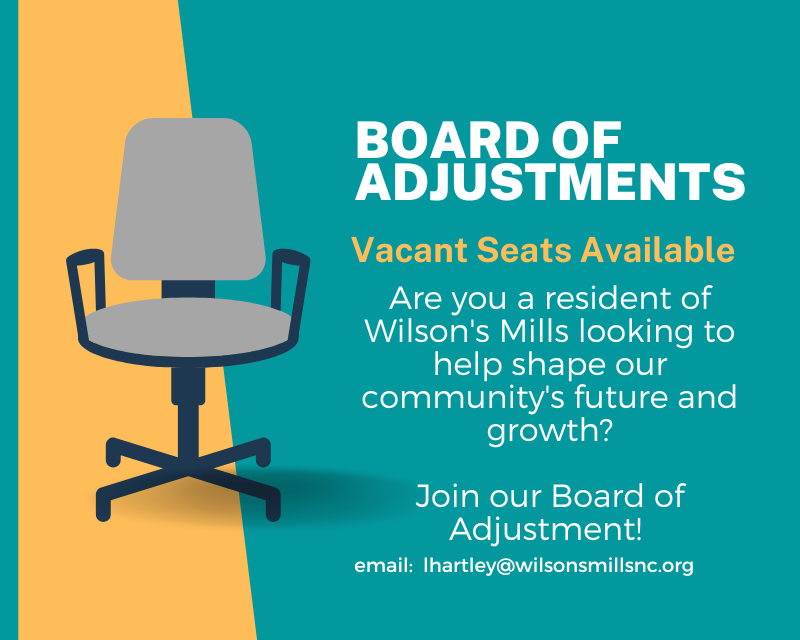 BOARD OF ADJUSTMENTS

Vacant Seats Available

Are you a resident of Wilson's Mills looking to help shape our community's future and growth?

Join our Board of Adjustment!

email: lhartley@wilsonsmillsnc.org